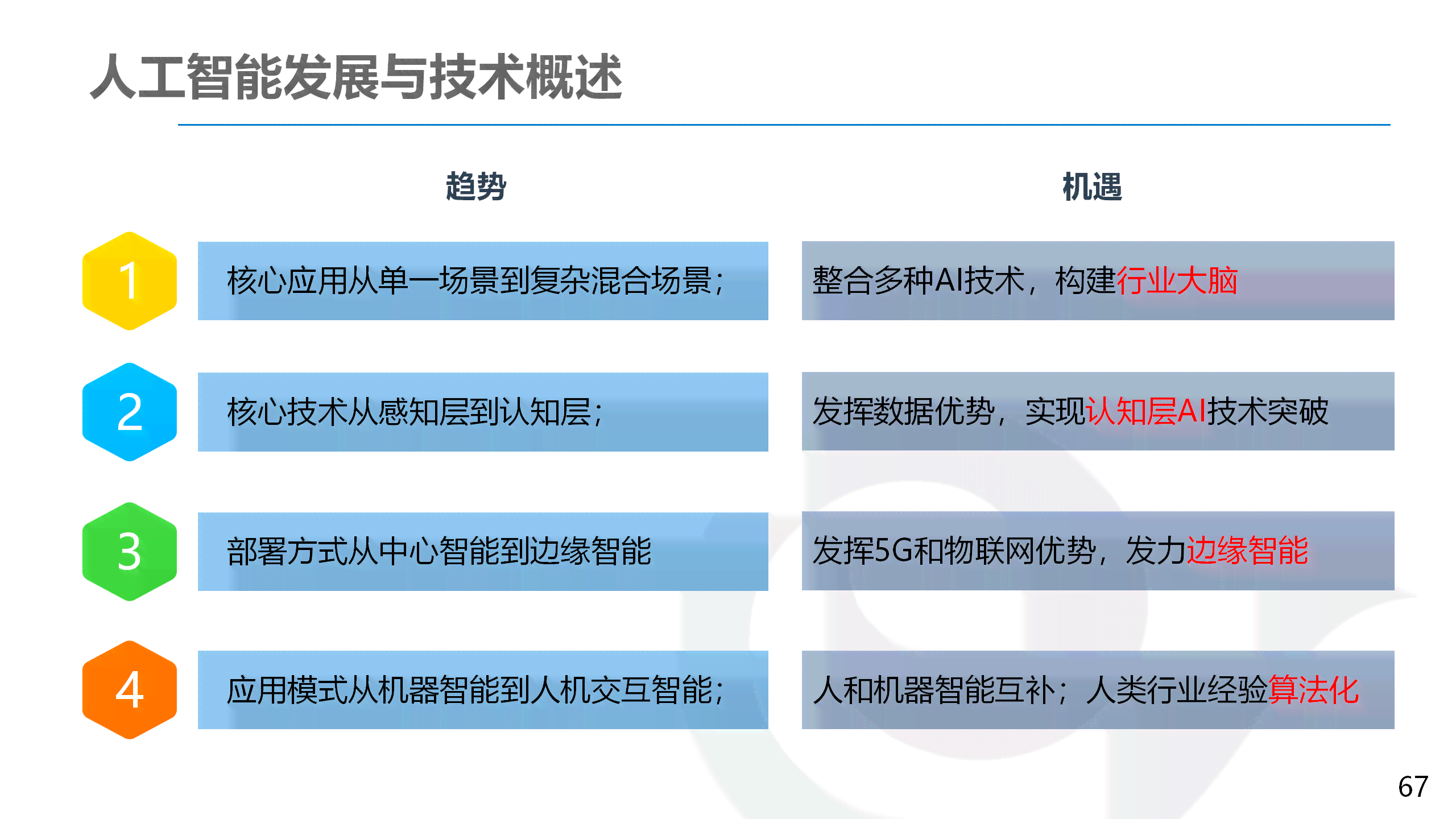 人工智能发展与技术概述

| | 趋势 | 机遇 |
|---|---|---|
| 1 | 核心应用从单一场景到复杂混合场景； | 整合多种AI技术，构建行业大脑 |
| 2 | 核心技术从感知层到认知层； | 发挥数据优势，实现认知层AI技术突破 |
| 3 | 部署方式从中心智能到边缘智能 | 发挥5G和物联网优势，发力边缘智能 |
| 4 | 应用模式从机器智能到人机交互智能； | 人和机器智能互补；人类行业经验算法化 |

67